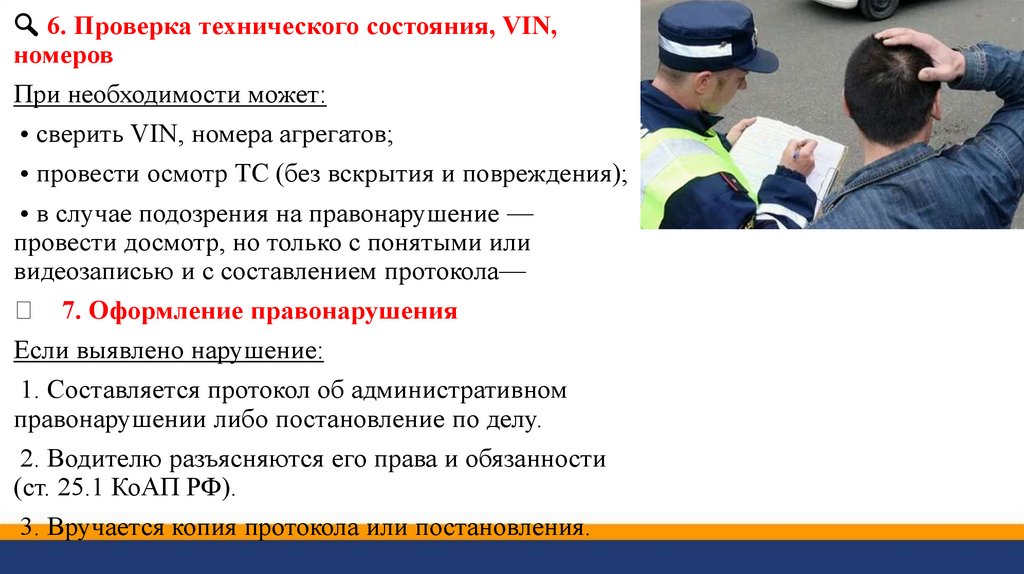 6. Проверка технического состояния, VIN, номеров

При необходимости может:

• сверить VIN, номера агрегатов;

• провести осмотр ТС (без вскрытия и повреждения);

• в случае подозрения на правонарушение — провести досмотр, но только с понятыми или видеозаписью и с составлением протокола—

7. Оформление правонарушения

Если выявлено нарушение:

1. Составляется протокол об административном правонарушении либо постановление по делу.

2. Водителю разъясняются его права и обязанности (ст. 25.1 КоАП РФ).

3. Вручается копия протокола или постановления.